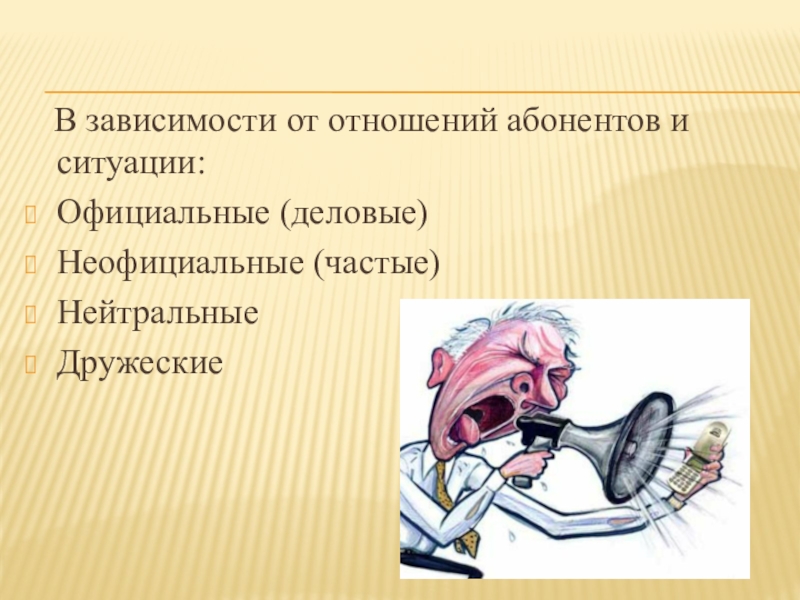 В зависимости от отношений абонентов и ситуации:

Официальные (деловые)
Неофициальные (частые)
Нейтральные
Дружеские